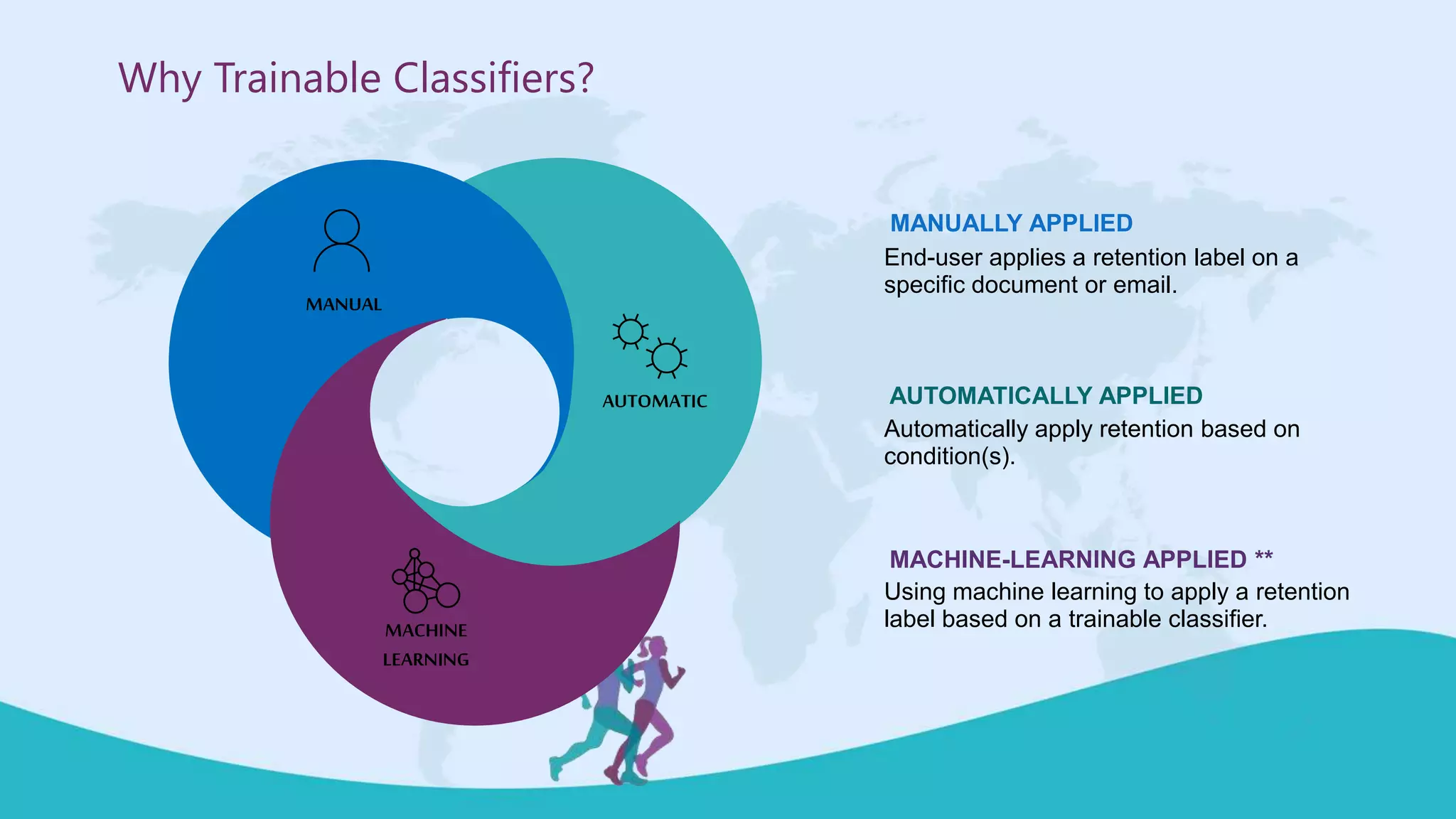 Why Trainable Classifiers?

MANUAL

AUTOMATIC

MACHINE LEARNING

MANUALLY APPLIED
End-user applies a retention label on a specific document or email.

AUTOMATICALLY APPLIED
Automatically apply retention based on condition(s).

MACHINE-LEARNING APPLIED **
Using machine learning to apply a retention label based on a trainable classifier.